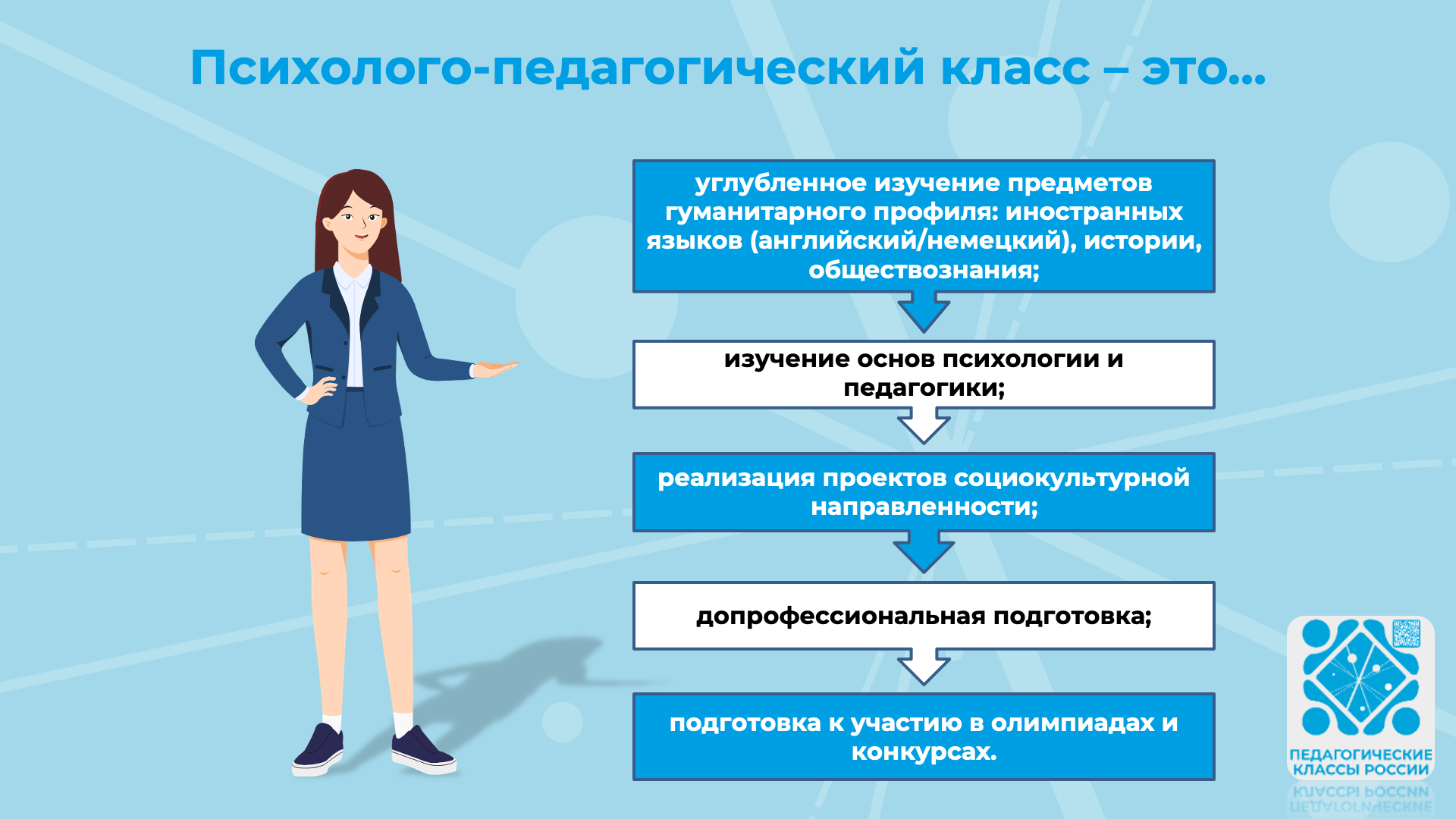 Психолого-педагогический класс – это...

углубленное изучение предметов гуманитарного профиля: иностранных языков (английский/немецкий), истории, обществознания;

изучение основ психологии и педагогики;

реализация проектов социокультурной направленности;

допрофессиональная подготовка;

подготовка к участию в олимпиадах и конкурсах.

ПЕДАГОГИЧЕСКИЕ КЛАССЫ РОССИИ